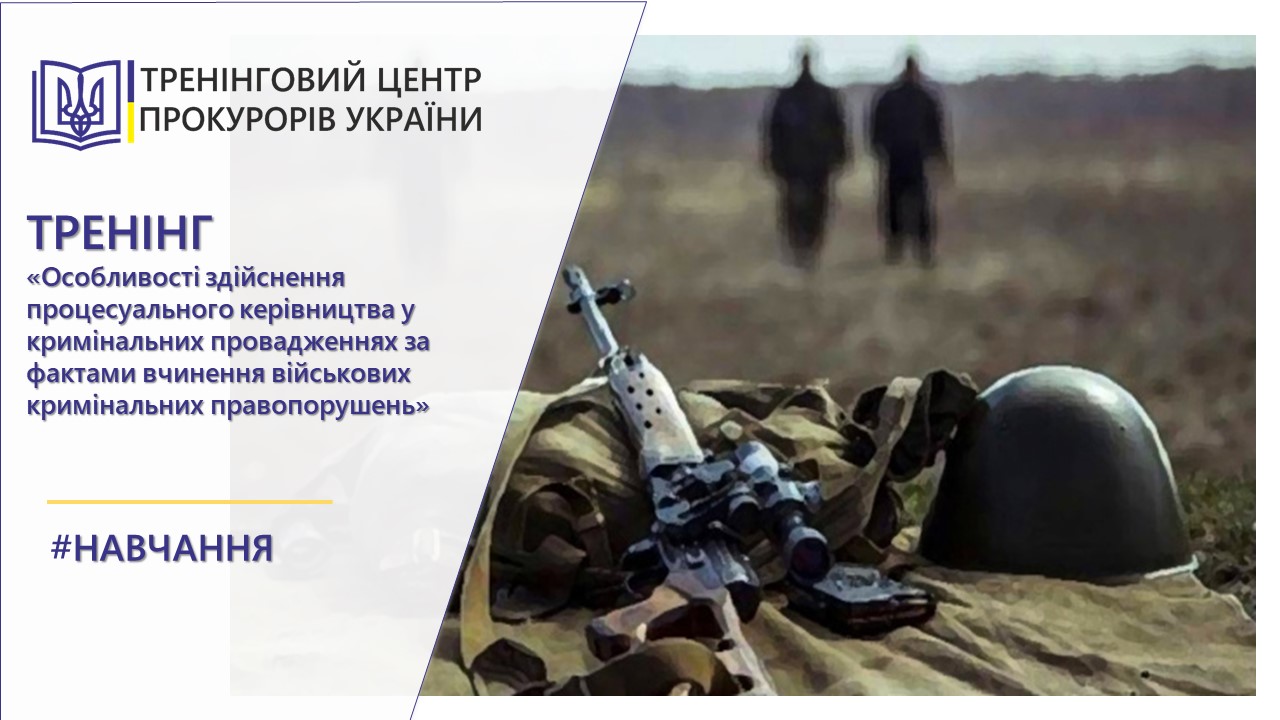 ТРЕНІНГОВИЙ ЦЕНТР ПРОКУРОРІВ УКРАЇНИ

ТРЕНІНГ
«Особливості здійснення процесуального керівництва у кримінальних провадженнях за фактами вчинення військових кримінальних правопорушень»

#НАВЧАННЯ